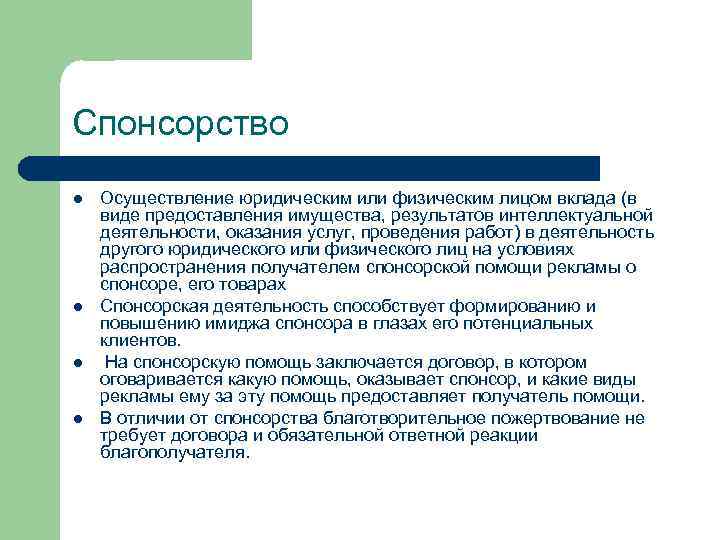 Спонсорство

- Осуществление юридическим или физическим лицом вклада (в виде предоставления имущества, результатов интеллектуальной деятельности, оказания услуг, проведения работ) в деятельность другого юридического или физического лиц на условиях распространения получателем спонсорской помощи рекламы о спонсоре, его товарах
- Спонсорская деятельность способствует формированию и повышению имиджа спонсора в глазах его потенциальных клиентов.
- На спонсорскую помощь заключается договор, в котором оговаривается какую помощь, оказывает спонсор, и какие виды рекламы ему за эту помощь предоставляет получатель помощи.
- В отличии от спонсорства благотворительное пожертвование не требует договора и обязательной ответной реакции благополучателя.